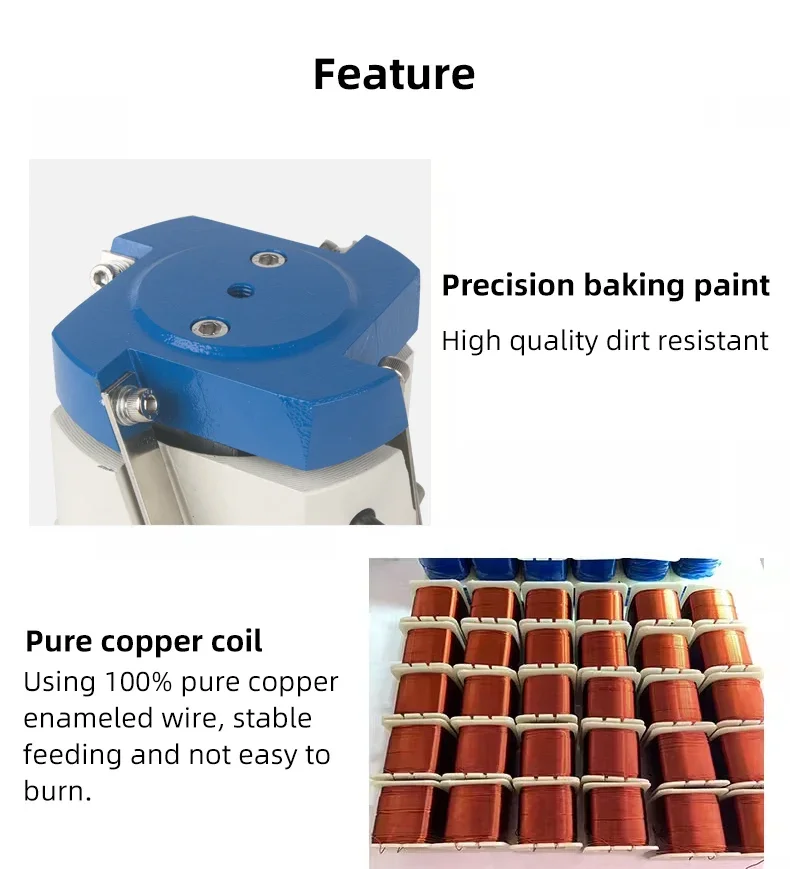 Feature

Precision baking paint

High quality dirt resistant

Pure copper coil

Using 100% pure copper enameled wire, stable feeding and not easy to burn.